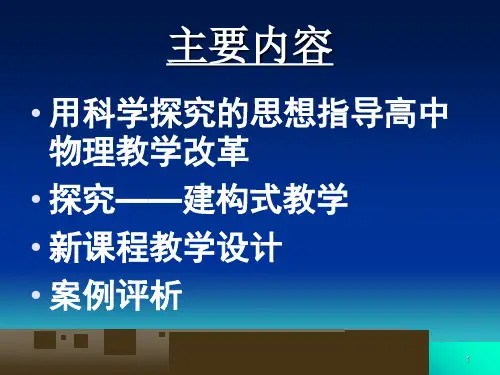 主要内容

• 用科学探究的思想指导高中物理教学改革
• 探究——建构式教学
• 新课程教学设计
• 案例评析

1